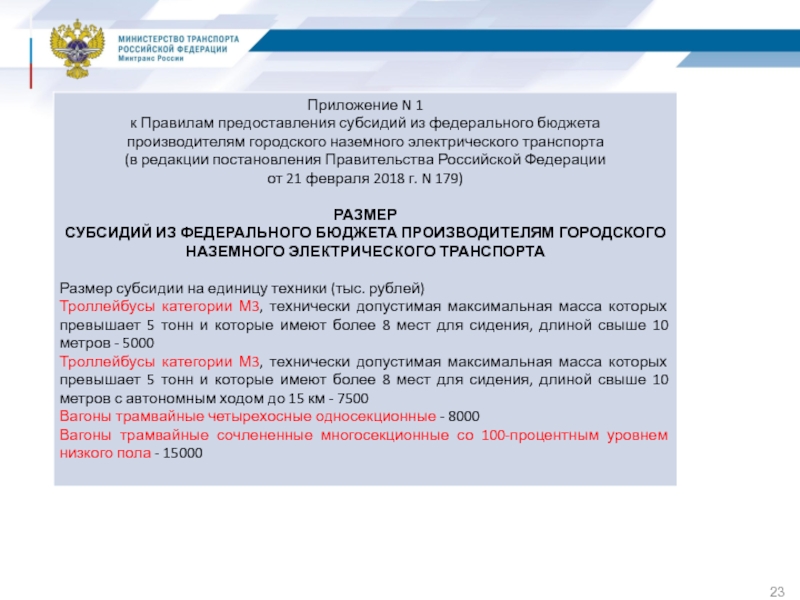 МИНИСТЕРСТВО ТРАНСПОРТА
РОССИЙСКОЙ ФЕДЕРАЦИИ
Минтранс России

Приложение N 1
к Правилам предоставления субсидий из федерального бюджета производителям городского наземного электрического транспорта
(в редакции постановления Правительства Российской Федерации от 21 февраля 2018 г. N 179)

РАЗМЕР
СУБСИДИЙ ИЗ ФЕДЕРАЛЬНОГО БЮДЖЕТА ПРОИЗВОДИТЕЛЯМ ГОРОДСКОГО НАЗЕМНОГО ЭЛЕКТРИЧЕСКОГО ТРАНСПОРТА

Размер субсидии на единицу техники (тыс. рублей)
Троллейбусы категории М3, технически допустимая максимальная масса которых превышает 5 тонн и которые имеют более 8 мест для сидения, длиной свыше 10 метров - 5000
Троллейбусы категории М3, технически допустимая максимальная масса которых превышает 5 тонн и которые имеют более 8 мест для сидения, длиной свыше 10 метров с автономным ходом до 15 км - 7500
Вагоны трамвайные четырехосные односекционные - 8000
Вагоны трамвайные сочлененные многосекционные со 100-процентным уровнем низкого пола - 15000

23